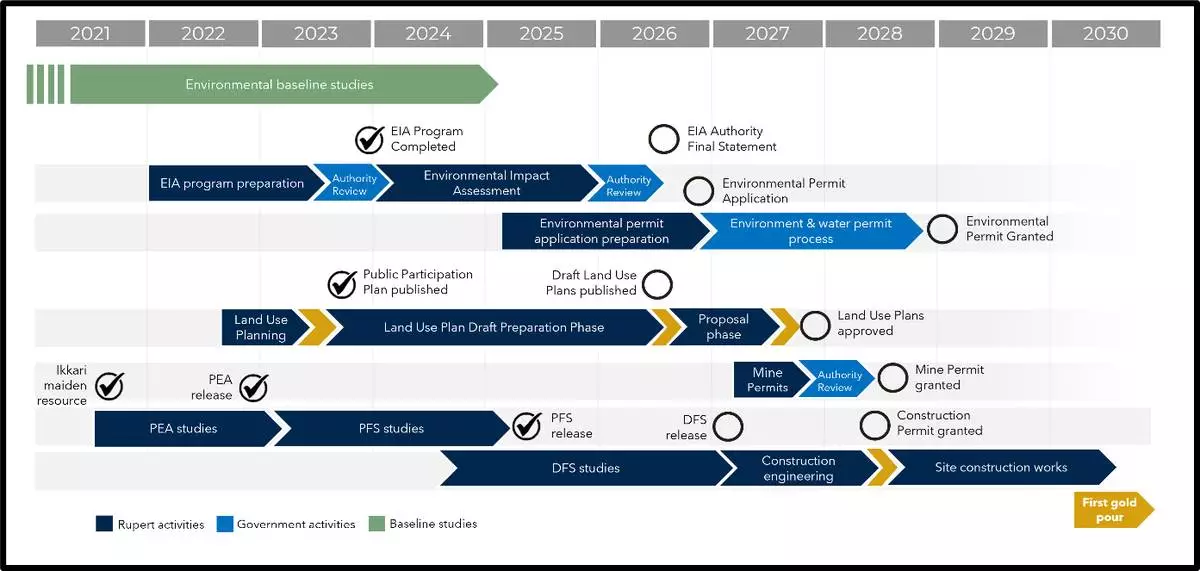 2021 2022 2023 2024 2025 2026 2027 2028 2029 2030

Environmental baseline studies

EIA Program Completed

EIA Authority Final Statement

EIA program preparation

Authority Review

Environmental Impact Assessment

Authority Review

Environmental Permit Application

Environmental permit application preparation

Environment & water permit process

Environmental Permit Granted

Public Participation Plan published

Draft Land Use Plans published

Land Use Planning

Land Use Plan Draft Preparation Phase

Proposal phase

Land Use Plans approved

Ikkari maiden resource

PEA release

Mine Permits

Authority Review

Mine Permit granted

PEA studies

PFS studies

PFS release

DFS release

Construction Permit granted

DFS studies

Construction engineering

Site construction works

First gold pour

Rupert activities Government activities Baseline studies